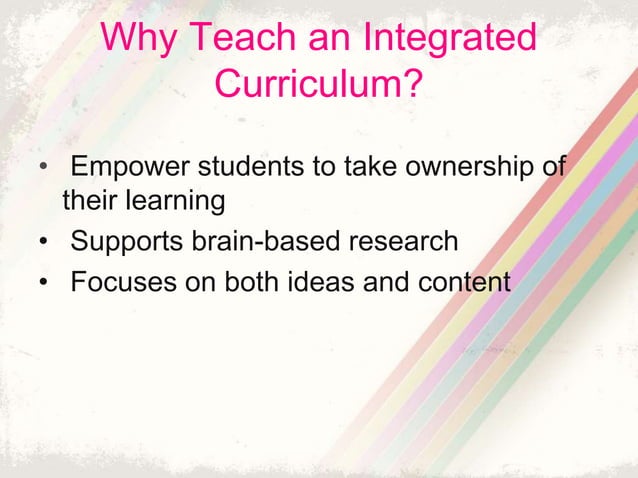 Why Teach an Integrated Curriculum?

• Empower students to take ownership of their learning
• Supports brain-based research
• Focuses on both ideas and content